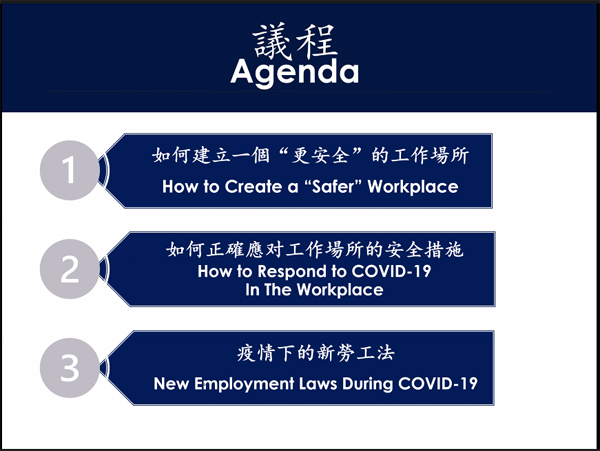 議程
Agenda

1
如何建立一個“更安全”的工作場所
How to Create a “Safer” Workplace

2
如何正確應对工作場所的安全措施
How to Respond to COVID-19 In The Workplace

3
疫情下的新勞工法
New Employment Laws During COVID-19